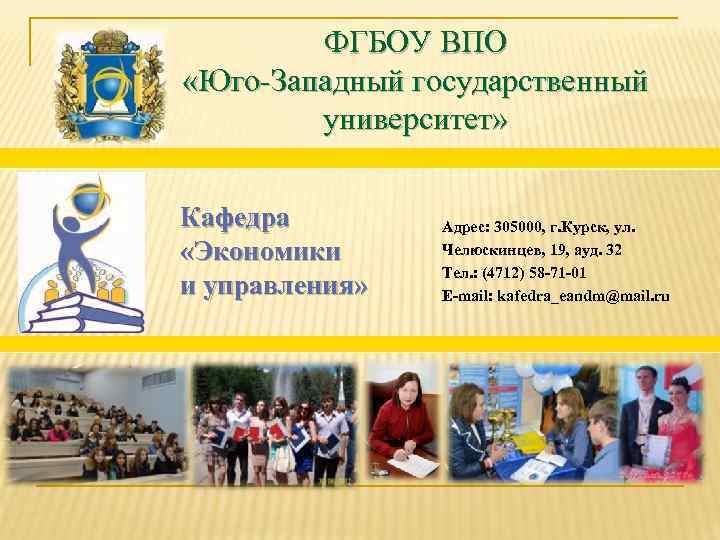 ФГБОУ ВПО
«Юго-Западный государственный университет»

Кафедра
«Экономики
и управления»

Адрес: 305000, г.Курск, ул. Челюскинцев, 19, ауд. 32
Тел.: (4712) 58-71-01
E-mail: kafedra_eandm@mail.ru